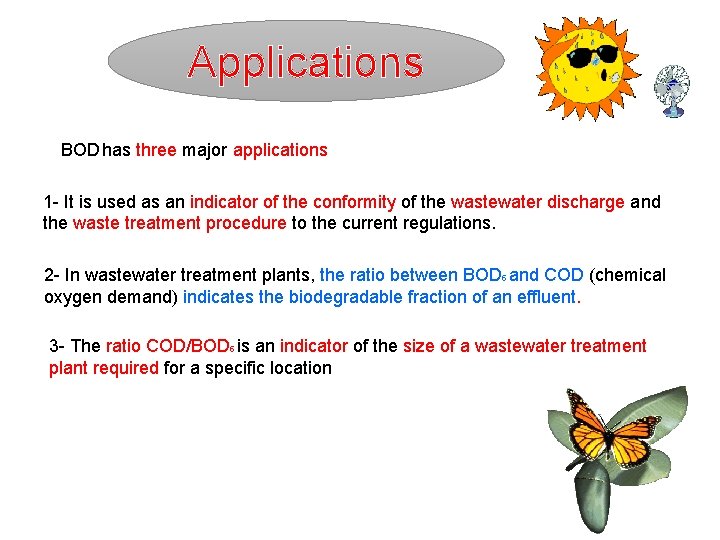 Applications

BOD has three major applications

1- It is used as an indicator of the conformity of the wastewater discharge and the waste treatment procedure to the current regulations.

2- In wastewater treatment plants, the ratio between $BOD_5$ and COD (chemical oxygen demand) indicates the biodegradable fraction of an effluent.

3- The ratio $COD/BOD_5$ is an indicator of the size of a wastewater treatment plant required for a specific location